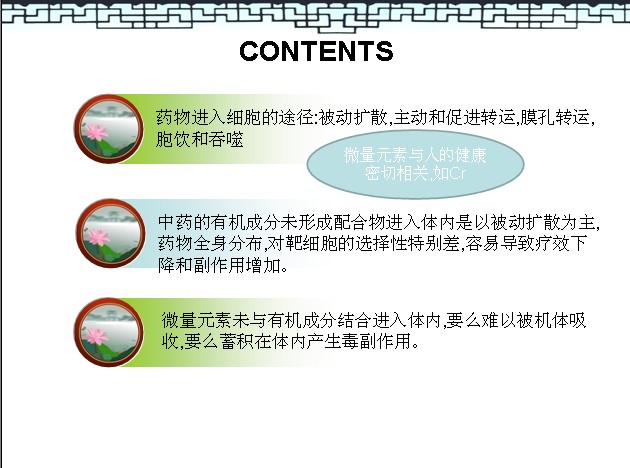 CONTENTS

药物进入细胞的途径:被动扩散,主动和促进转运,膜孔转运,胞饮和吞噬

微量元素与人的健康密切相关,如Cr

中药的有机成分未形成配合物进入体内是以被动扩散为主,药物全身分布,对靶细胞的选择性特别差,容易导致疗效下降和副作用增加。

微量元素未与有机成分结合进入体内,要么难以被机体吸收,要么蓄积在体内产生毒副作用。